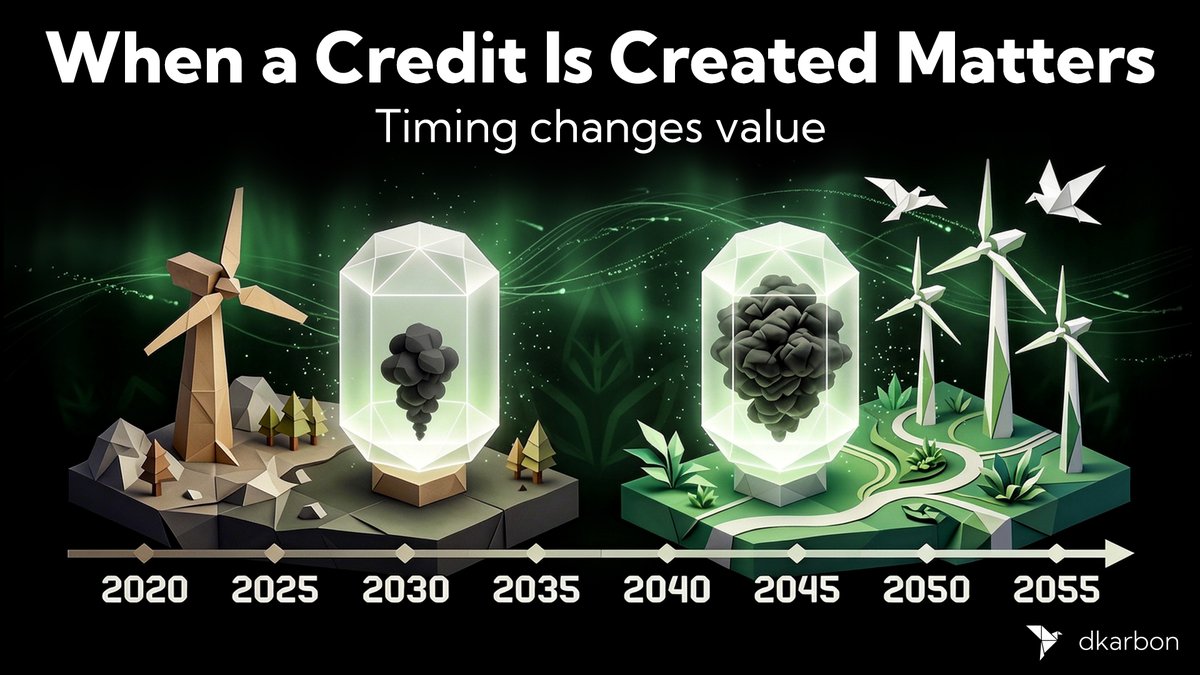 When a Credit Is Created Matters

Timing changes value

2020 2025 2030 2035 2040 2045 2050 2055

dkarbon